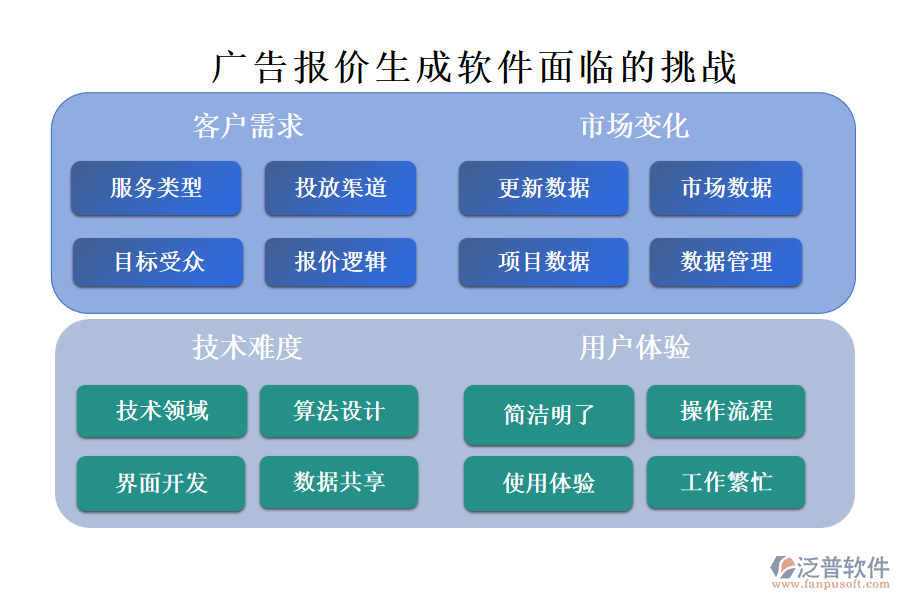 广告报价生成软件面临的挑战

客户需求

服务类型

投放渠道

目标受众

报价逻辑

市场变化

更新数据

市场数据

项目数据

数据管理

技术难度

技术领域

算法设计

界面开发

数据共享

用户体验

简洁明了

操作流程

使用体验

工作繁忙

泛普软件
www.fanpusoft.com